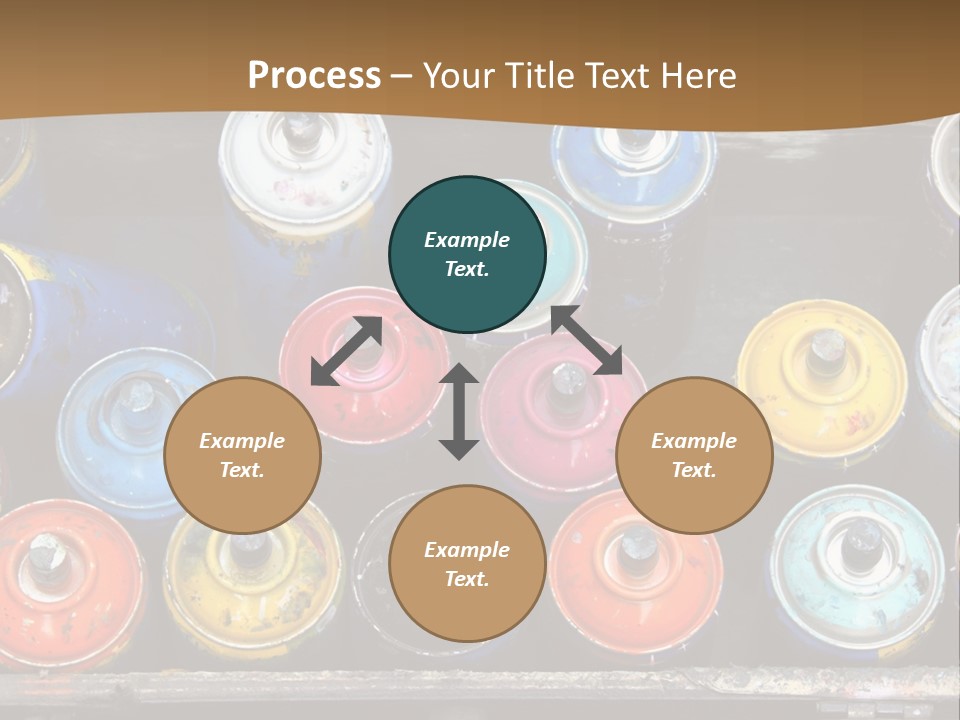 Process – Your Title Text Here

Example Text.

Example Text.

Example Text.

Example Text.